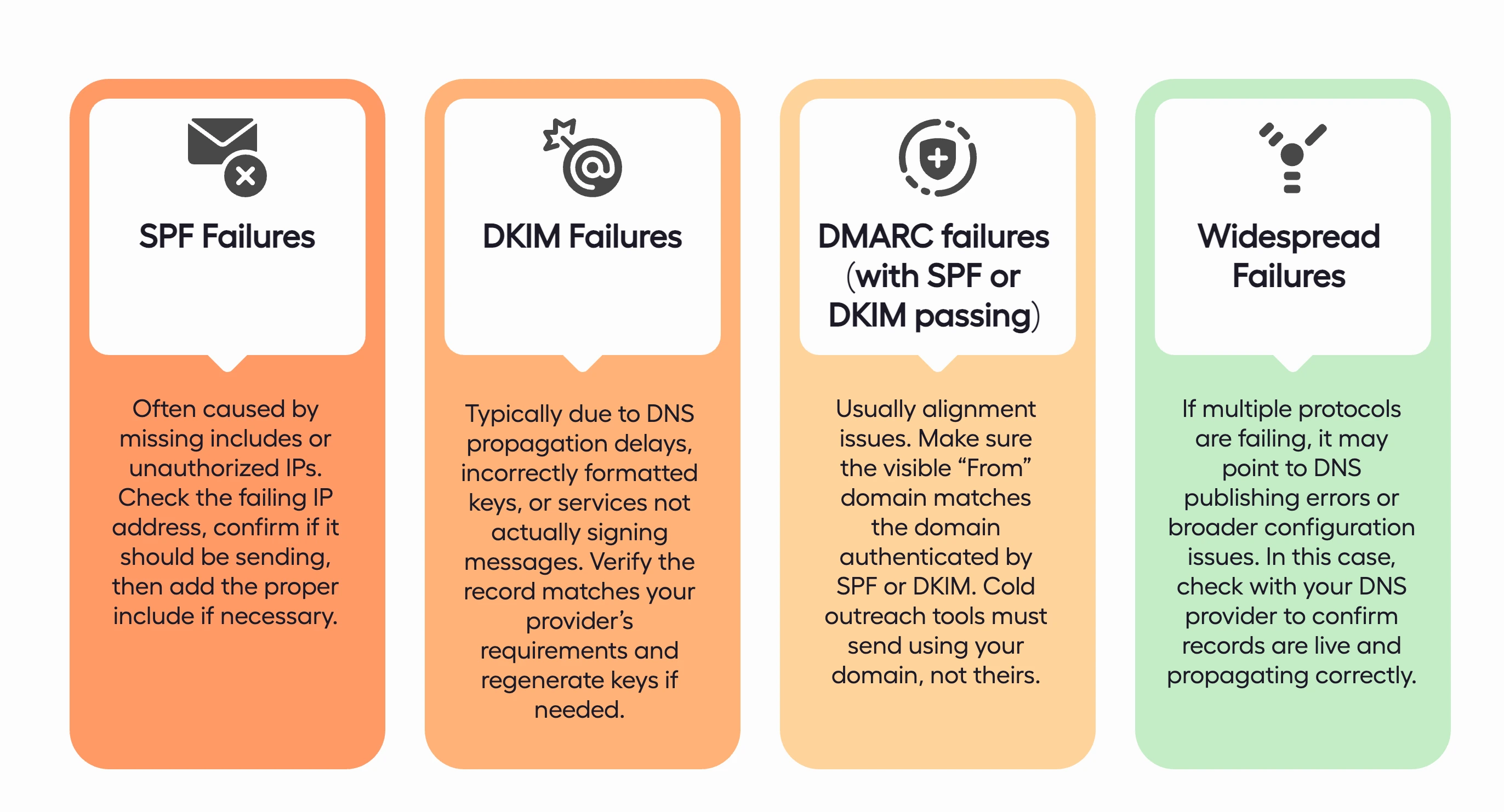 SPF Failures

Often caused by missing includes or unauthorized IPs. Check the failing IP address, confirm if it should be sending, then add the proper include if necessary.

DKIM Failures

Typically due to DNS propagation delays, incorrectly formatted keys, or services not actually signing messages. Verify the record matches your provider's requirements and regenerate keys if needed.

DMARC failures (with SPF or DKIM passing)

Usually alignment issues. Make sure the visible "From" domain matches the domain authenticated by SPF or DKIM. Cold outreach tools must send using your domain, not theirs.

Widespread Failures

If multiple protocols are failing, it may point to DNS publishing errors or broader configuration issues. In this case, check with your DNS provider to confirm records are live and propagating correctly.